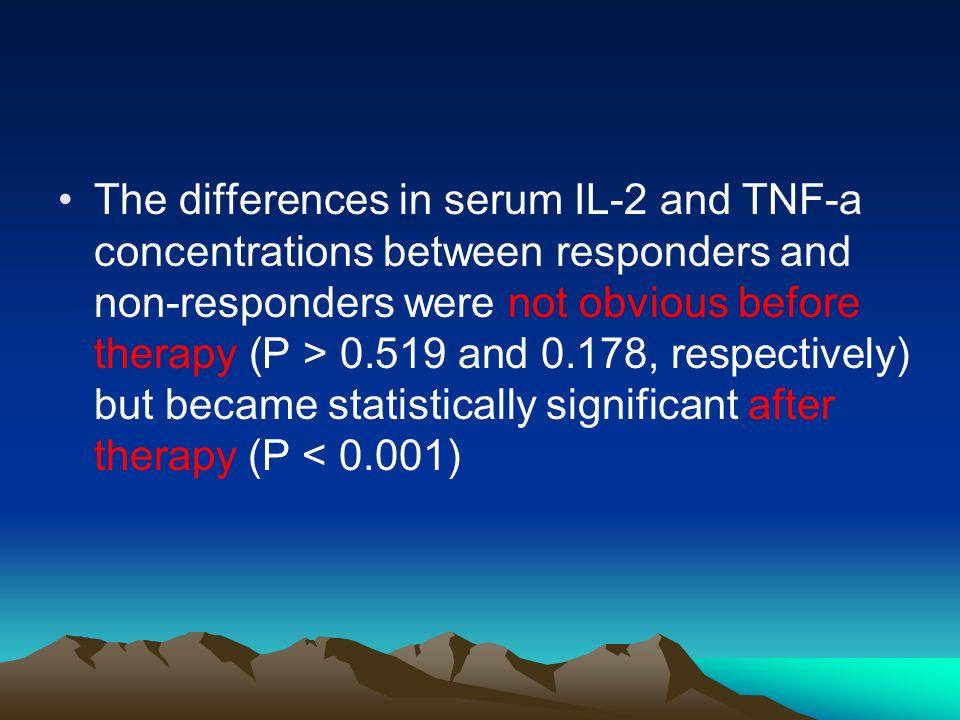 • The differences in serum IL-2 and TNF-a concentrations between responders and non-responders were not obvious before therapy (P > 0.519 and 0.178, respectively) but became statistically significant after therapy (P < 0.001)